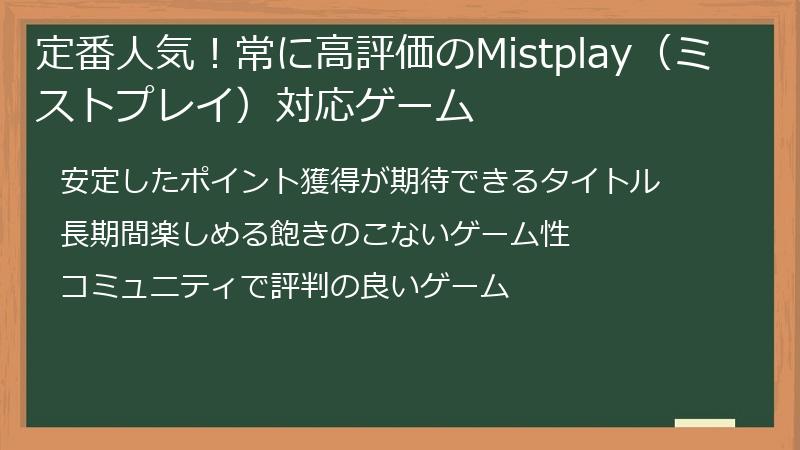 定番人気！常に高評価のMistplay（ミストプレイ）対応ゲーム

安定したポイント獲得が期待できるタイトル

長期間楽しめる飽きのこないゲーム性

コミュニティで評判の良いゲーム